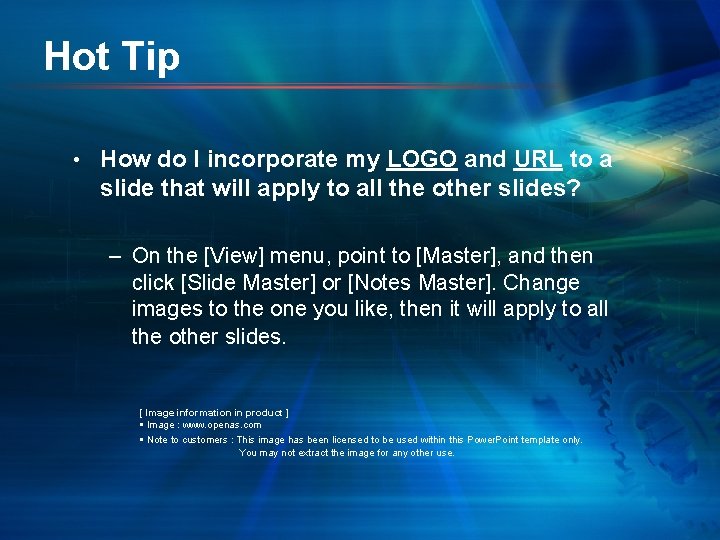 Hot Tip

• How do I incorporate my LOGO and URL to a slide that will apply to all the other slides?

– On the [View] menu, point to [Master], and then click [Slide Master] or [Notes Master]. Change images to the one you like, then it will apply to all the other slides.

[ Image information in product ]
▪ Image : www.openas.com
▪ Note to customers : This image has been licensed to be used within this PowerPoint template only. You may not extract the image for any other use.